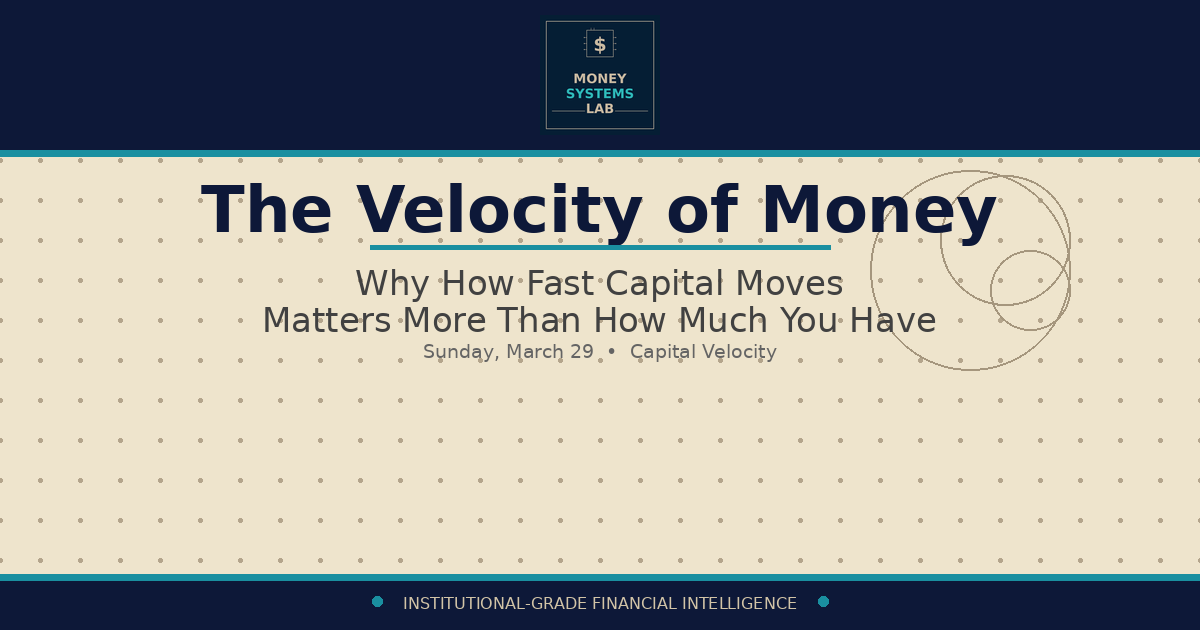 $

MONEY
SYSTEMS
LAB

The Velocity of Money

Why How Fast Capital Moves
Matters More Than How Much You Have

Sunday, March 29 • Capital Velocity

INSTITUTIONAL-GRADE FINANCIAL INTELLIGENCE